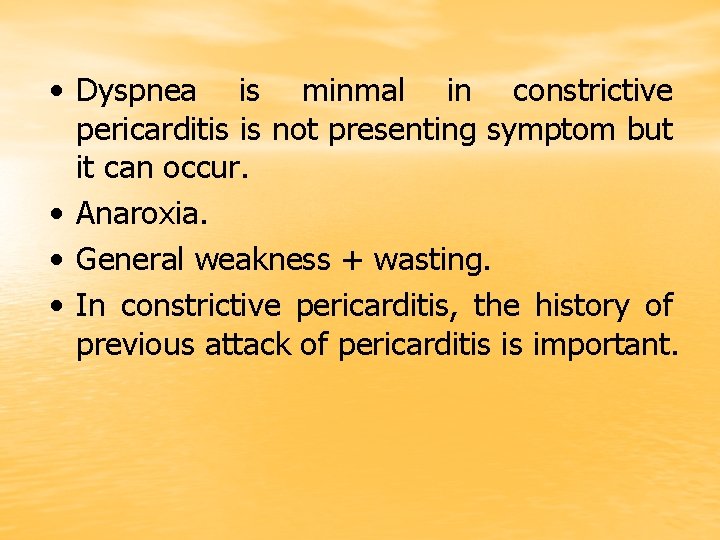 • Dyspnea is minmal in constrictive pericarditis is not presenting symptom but it can occur.
• Anaroxia.
• General weakness + wasting.
• In constrictive pericarditis, the history of previous attack of pericarditis is important.